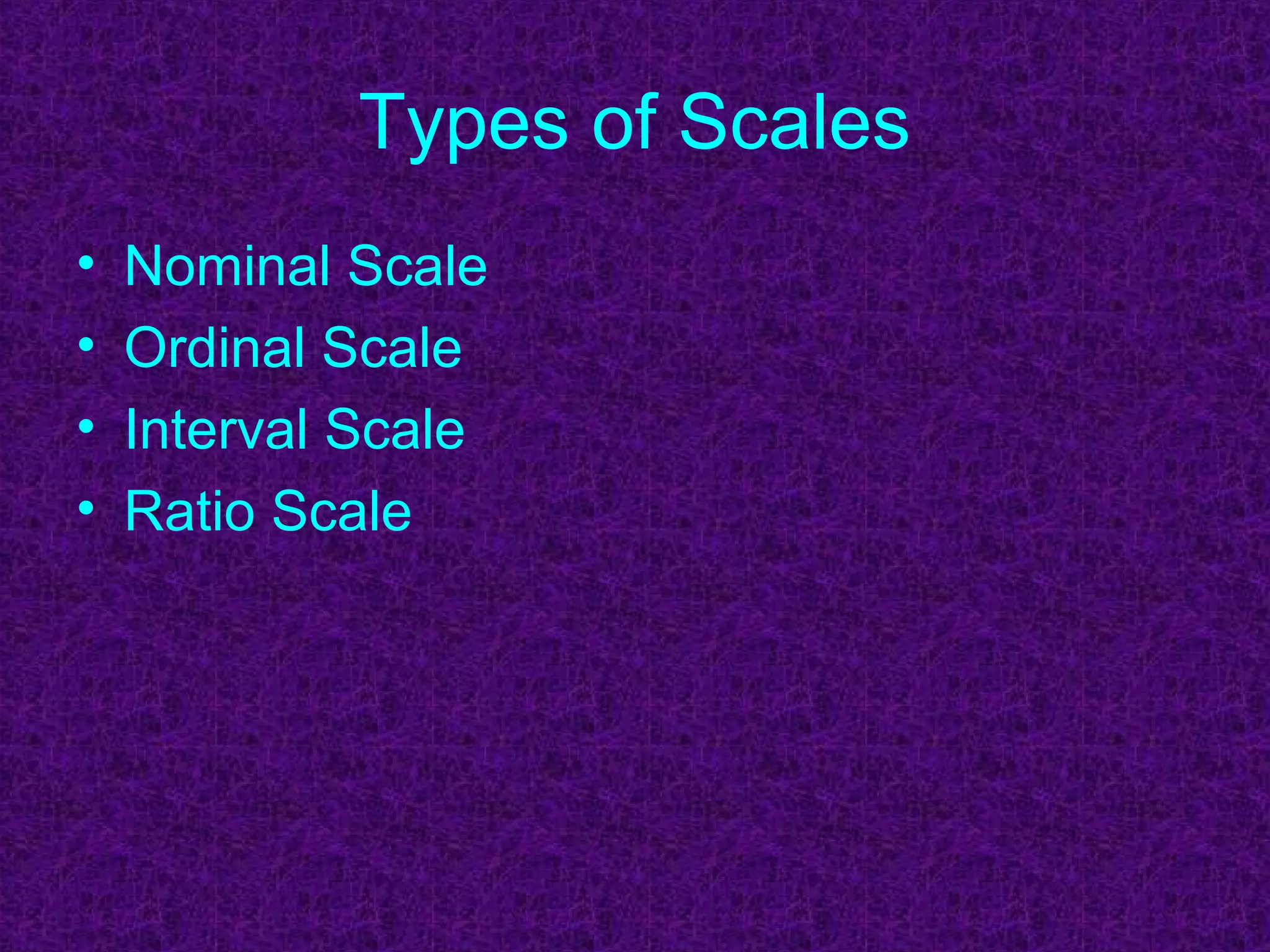 Types of Scales

• Nominal Scale
• Ordinal Scale
• Interval Scale
• Ratio Scale